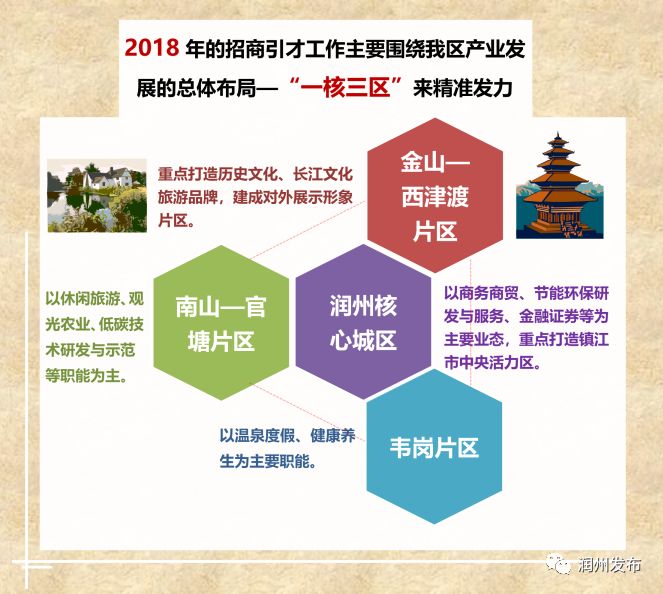 2018 年的招商引才工作主要围绕我区产业发展的总体布局—“一核三区”来精准发力

重点打造历史文化、长江文化旅游品牌，建成对外展示形象片区。

金山—西津渡片区

以休闲旅游、观光农业、低碳技术研发与示范等职能为主。

南山—官塘片区

润州核心城区

以商务商贸、节能环保研发与服务、金融证券等为主要业态，重点打造镇江市中央活力区。

以温泉度假、健康养生为主要职能。

韦岗片区

润州发布